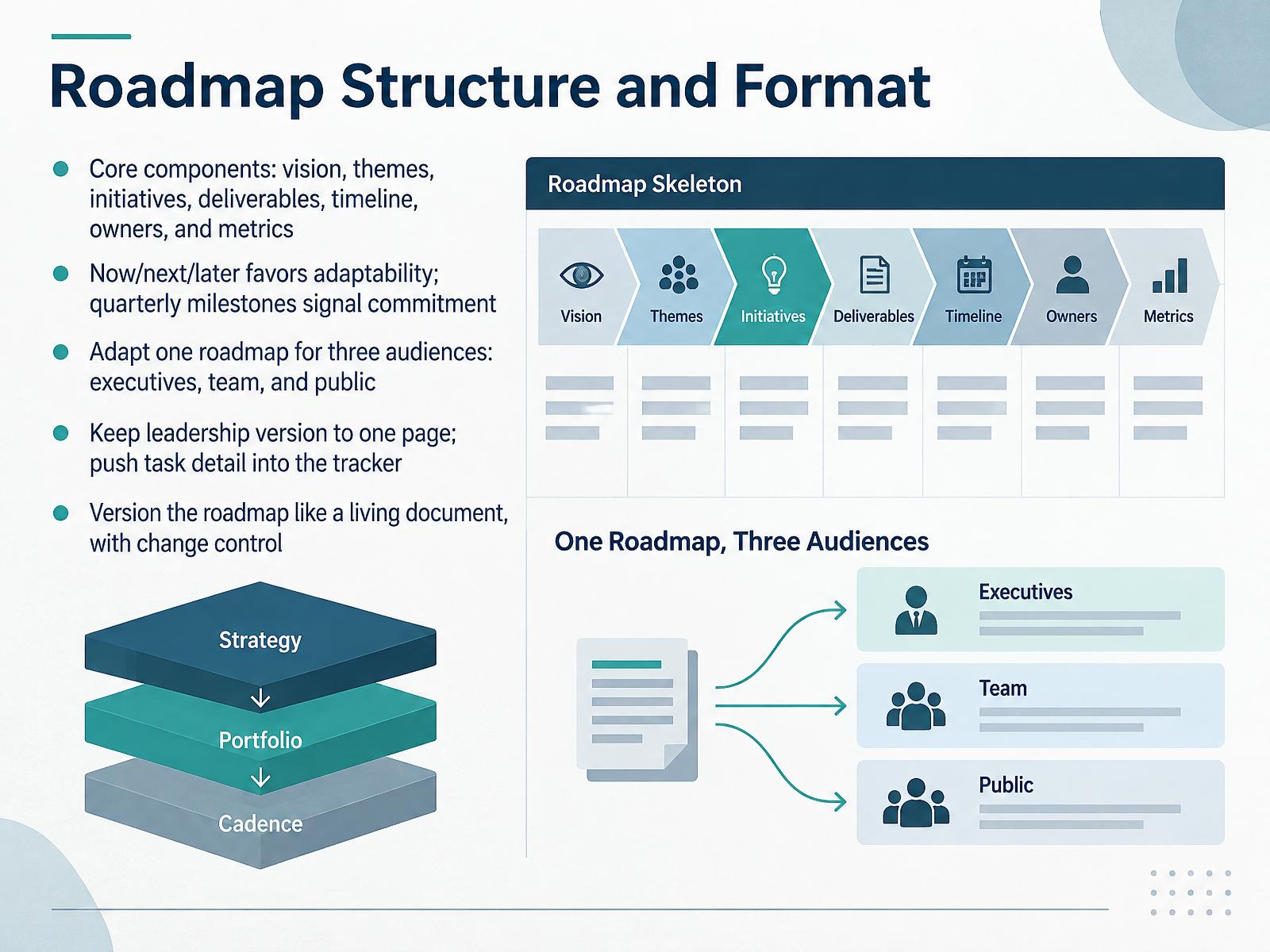 Roadmap Structure and Format

• Core components: vision, themes, initiatives, deliverables, timeline, owners, and metrics

• Now/next/later favors adaptability; quarterly milestones signal commitment

• Adapt one roadmap for three audiences: executives, team, and public

• Keep leadership version to one page; push task detail into the tracker

• Version the roadmap like a living document, with change control

Strategy

Portfolio

Cadence

Roadmap Skeleton

Vision

Themes

Initiatives

Deliverables

Timeline

Owners

Metrics

One Roadmap, Three Audiences

Executives

Team

Public